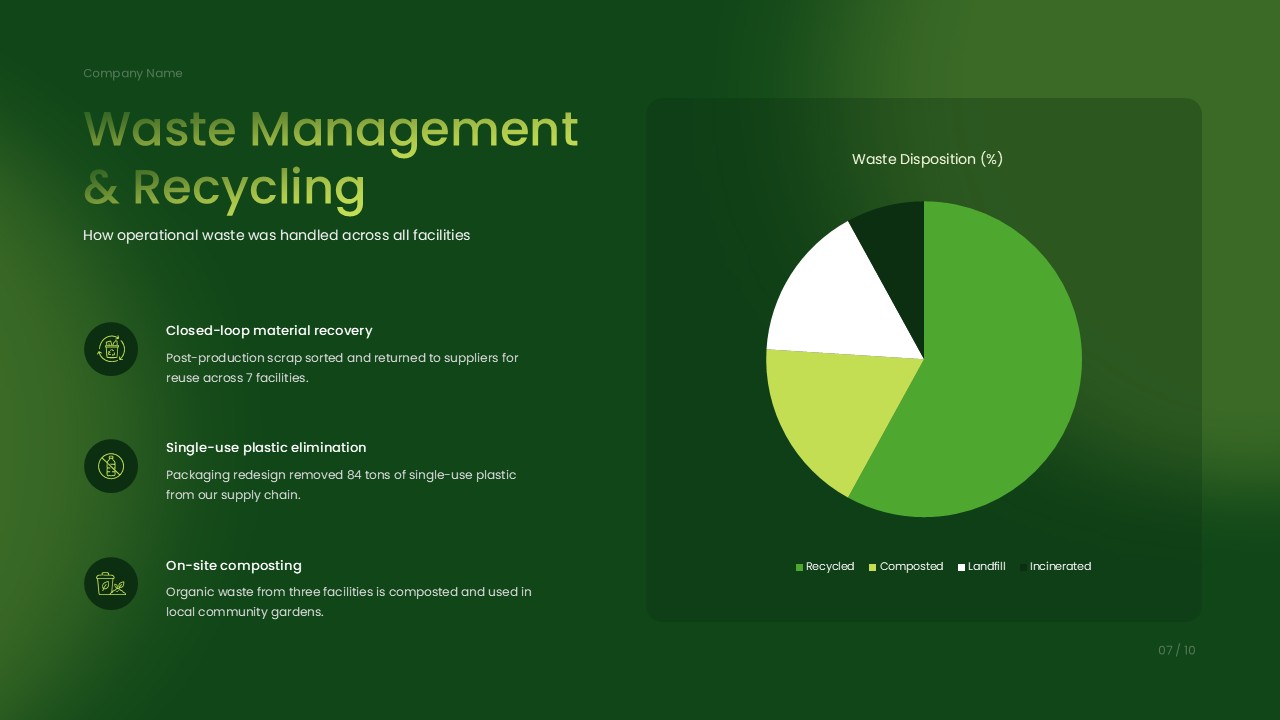 Company Name

Waste Management & Recycling

How operational waste was handled across all facilities

Closed-loop material recovery

Post-production scrap sorted and returned to suppliers for reuse across 7 facilities.

Single-use plastic elimination

Packaging redesign removed 84 tons of single-use plastic from our supply chain.

On-site composting

Organic waste from three facilities is composted and used in local community gardens.

Waste Disposition (%)

Recycled Composted Landfill Incinerated

07 / 10